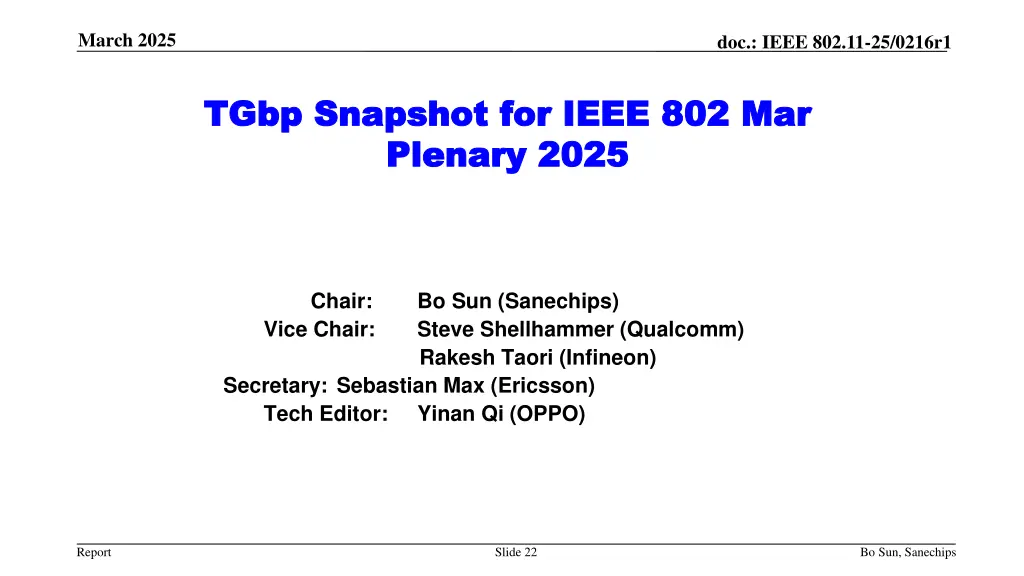 March 2025

doc.: IEEE 802.11-25/0216r1

TGbp Snapshot for IEEE 802 Mar Plenary 2025

Chair: Bo Sun (Sanechips)
Vice Chair: Steve Shellhammer (Qualcomm)
Rakesh Taori (Infineon)
Secretary: Sebastian Max (Ericsson)
Tech Editor: Yinan Qi (OPPO)

Report

Slide 22

Bo Sun, Sanechips